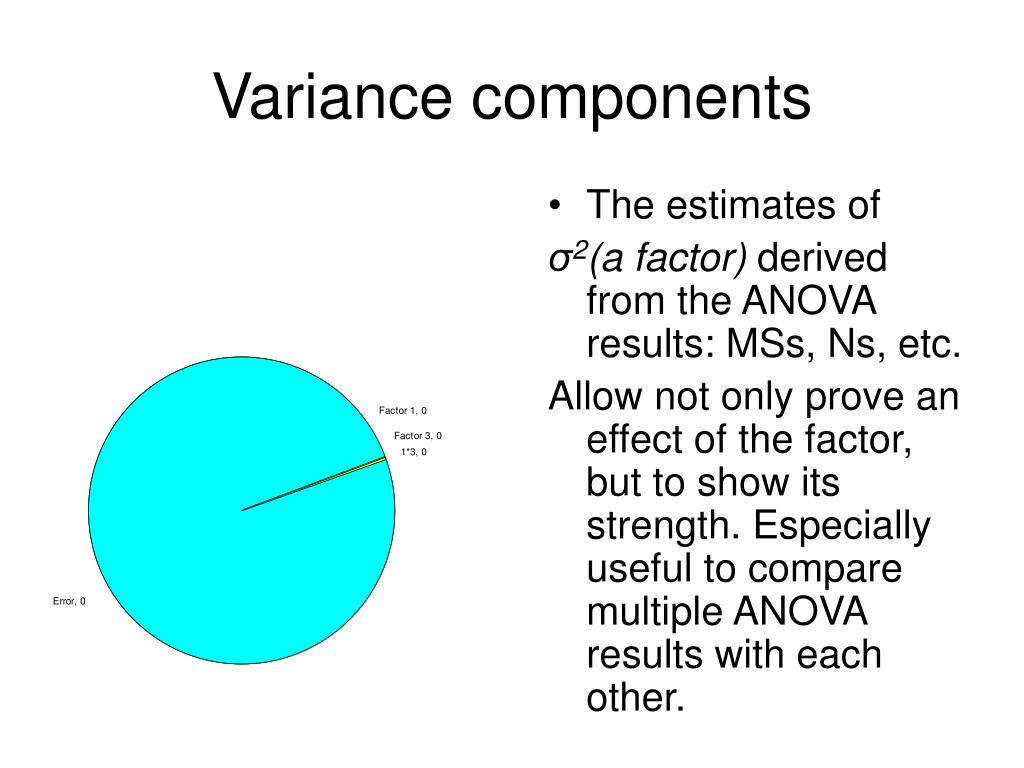 Variance components

Factor 1, 0
Factor 3, 0
1*3, 0
Error, 0

• The estimates of $\sigma^2$(a factor) derived from the ANOVA results: MSs, Ns, etc.

Allow not only prove an effect of the factor, but to show its strength. Especially useful to compare multiple ANOVA results with each other.